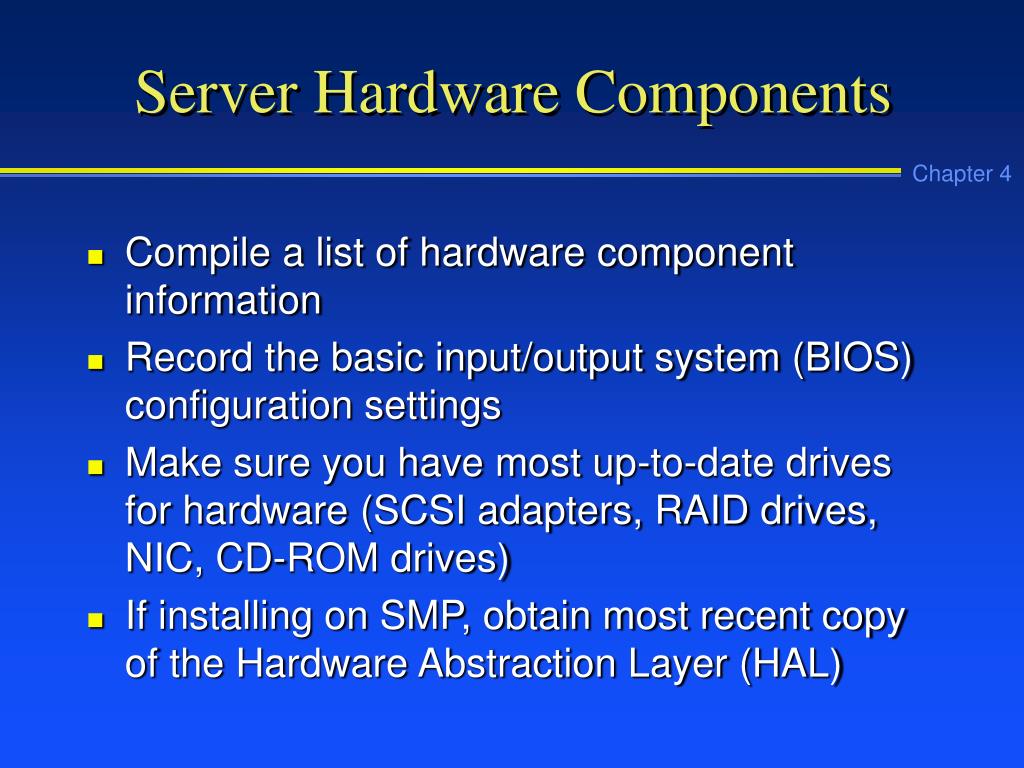 Server Hardware Components

Chapter 4

- Compile a list of hardware component information
- Record the basic input/output system (BIOS) configuration settings
- Make sure you have most up-to-date drives for hardware (SCSI adapters, RAID drives, NIC, CD-ROM drives)
- If installing on SMP, obtain most recent copy of the Hardware Abstraction Layer (HAL)